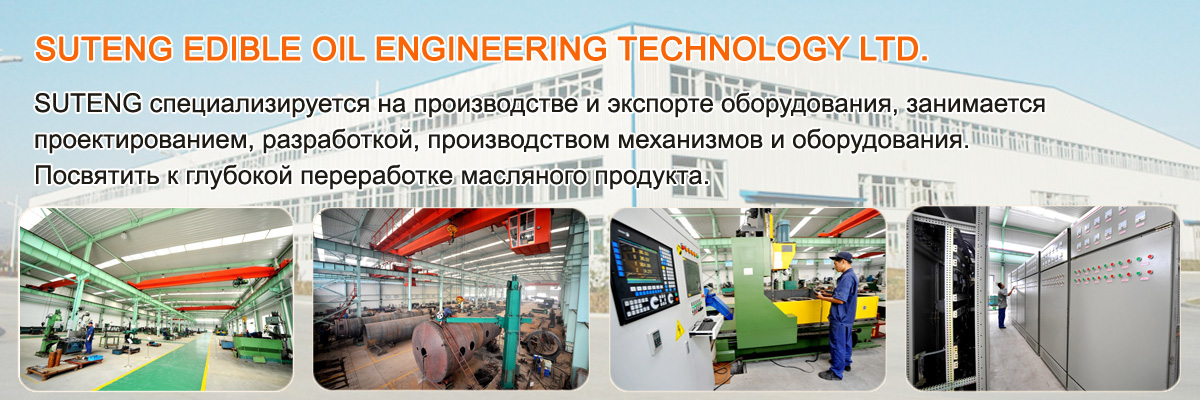 SUTENG EDIBLE OIL ENGINEERING TECHNOLOGY LTD.

SUTENG специализируется на производстве и экспорте оборудования, занимается проектированием, разработкой, производством механизмов и оборудования. Посвятить к глубокой переработке масляного продукта.